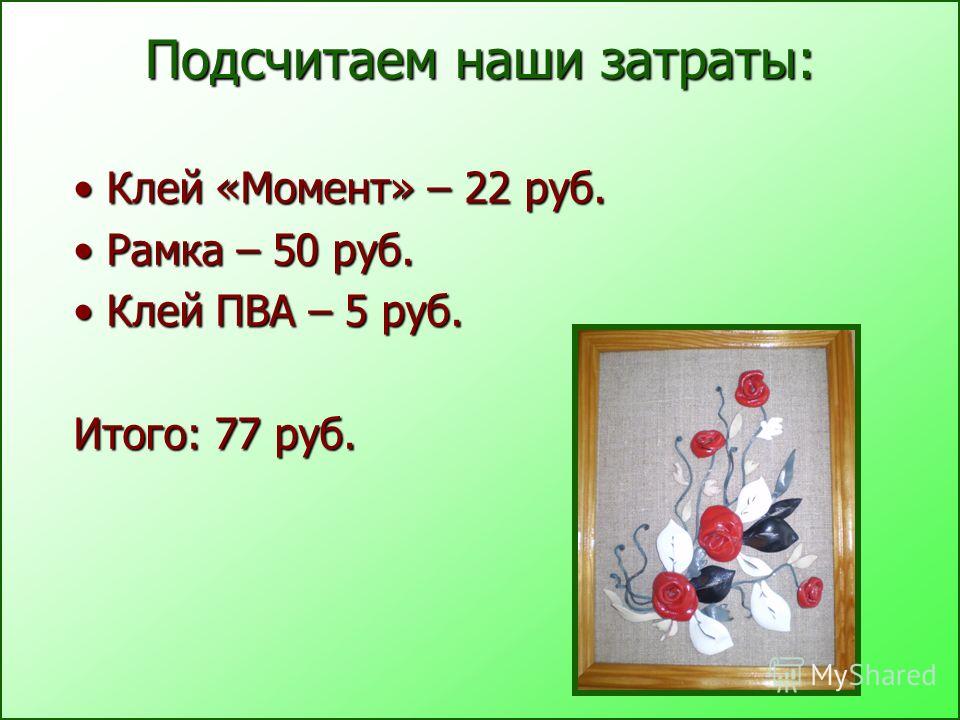 Подсчитаем наши затраты:

• Клей «Момент» – 22 руб.
• Рамка – 50 руб.
• Клей ПВА – 5 руб.

Итого: 77 руб.

MyShared